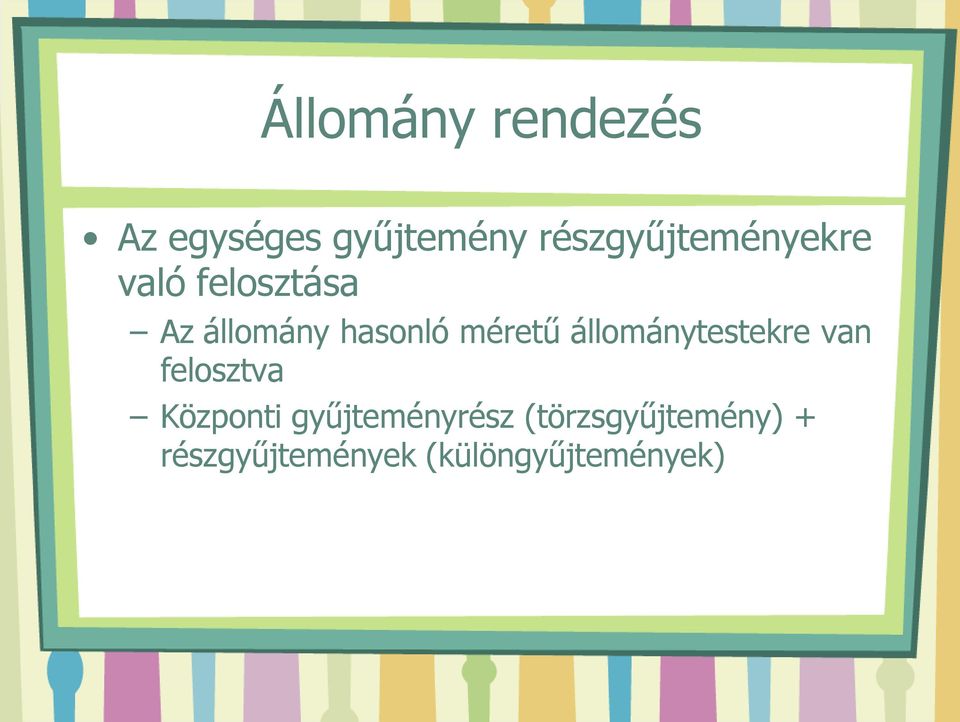 Állomány rendezés

• Az egységes gyűjtemény részgyűjteményekre való felosztása

– Az állomány hasonló méretű állománytestekre van felosztva

– Központi gyűjteményrész (törzsgyűjtemény) + részgyűjtemények (különgyűjtemények)